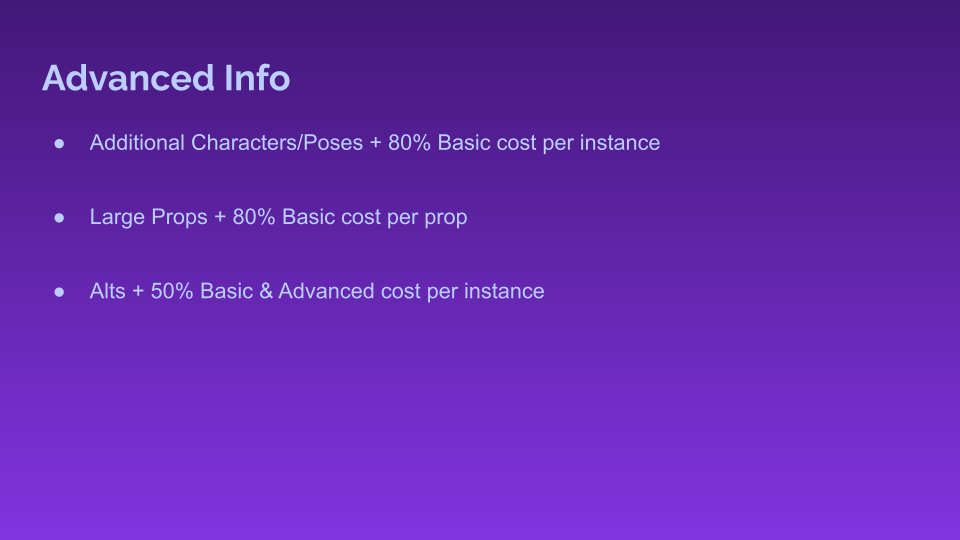 Advanced Info

● Additional Characters/Poses + 80% Basic cost per instance

● Large Props + 80% Basic cost per prop

● Alts + 50% Basic & Advanced cost per instance